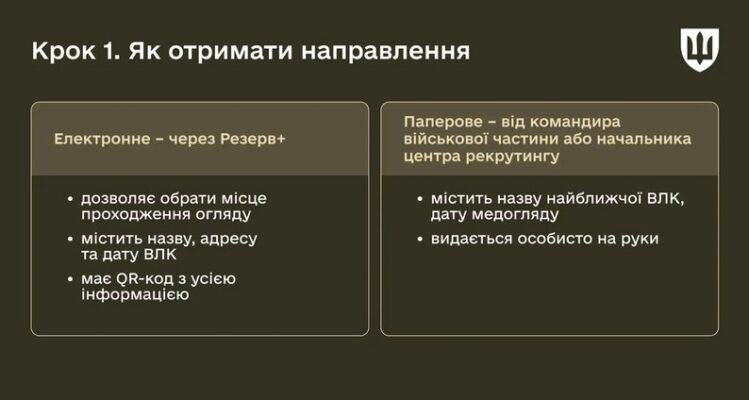 Крок 1. Як отримати направлення

Електронне – через Резерв+

• дозволяє обрати місце проходження огляду
• містить назву, адресу та дату ВЛК
• має QR-код з усією інформацією

Паперове – від командира військової частини або начальника центра рекрутингу

• містить назву найближчої ВЛК, дату медогляду
• видається особисто на руки